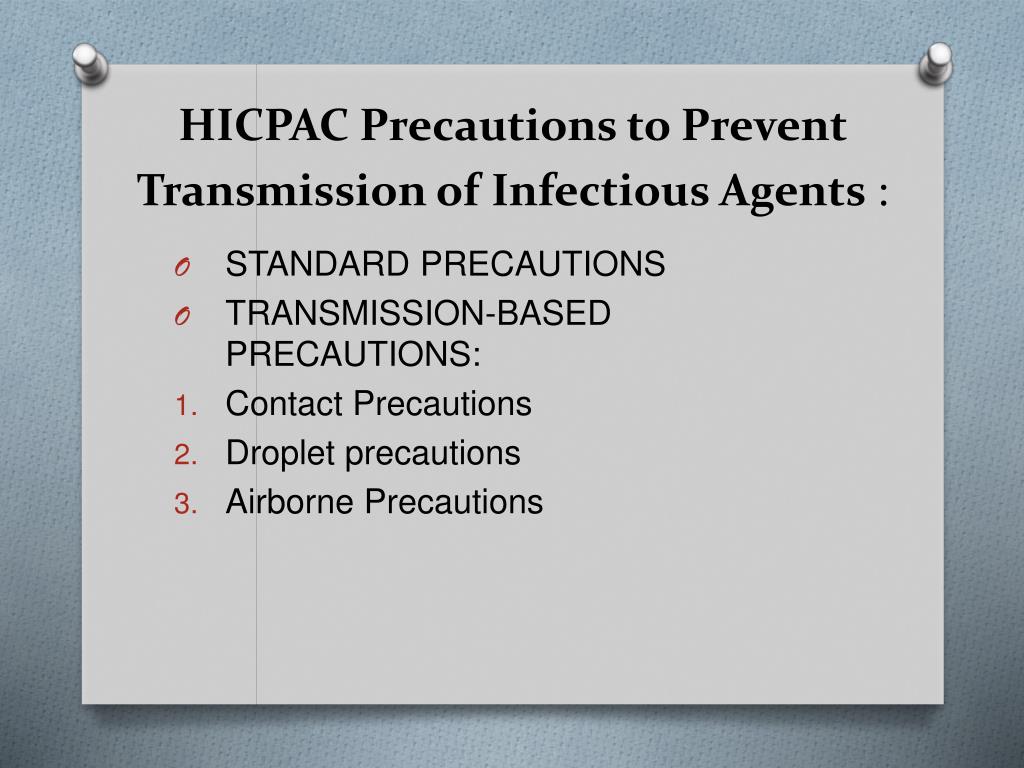 HICPAC Precautions to Prevent Transmission of Infectious Agents :

O STANDARD PRECAUTIONS
O TRANSMISSION-BASED PRECAUTIONS:
1. Contact Precautions
2. Droplet precautions
3. Airborne Precautions